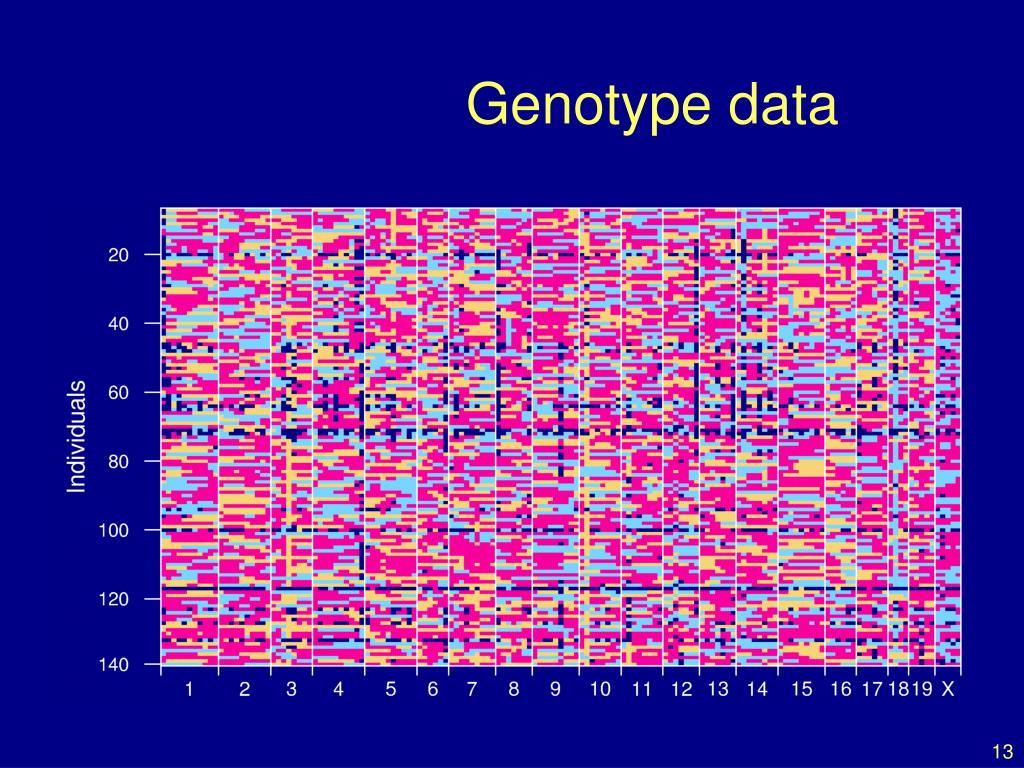 Genotype data

Individuals

20
40
60
80
100
120
140

1 2 3 4 5 6 7 8 9 10 11 12 13 14 15 16 17 18 19 X

13